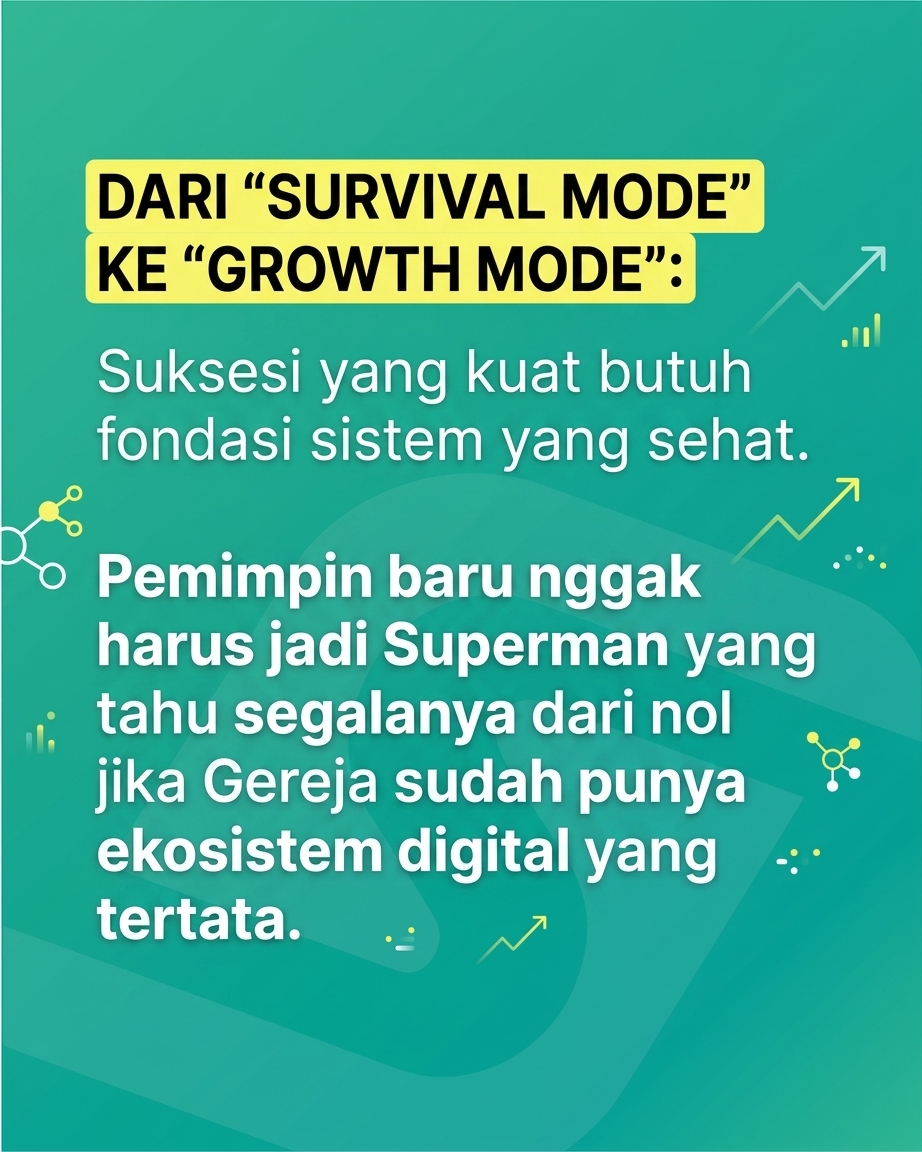 DARI “SURVIVAL MODE” KE “GROWTH MODE”:

Suksesi yang kuat butuh fondasi sistem yang sehat.

Pemimpin baru nggak harus jadi Superman yang tahu segalanya dari nol jika Gereja sudah punya ekosistem digital yang tertata.